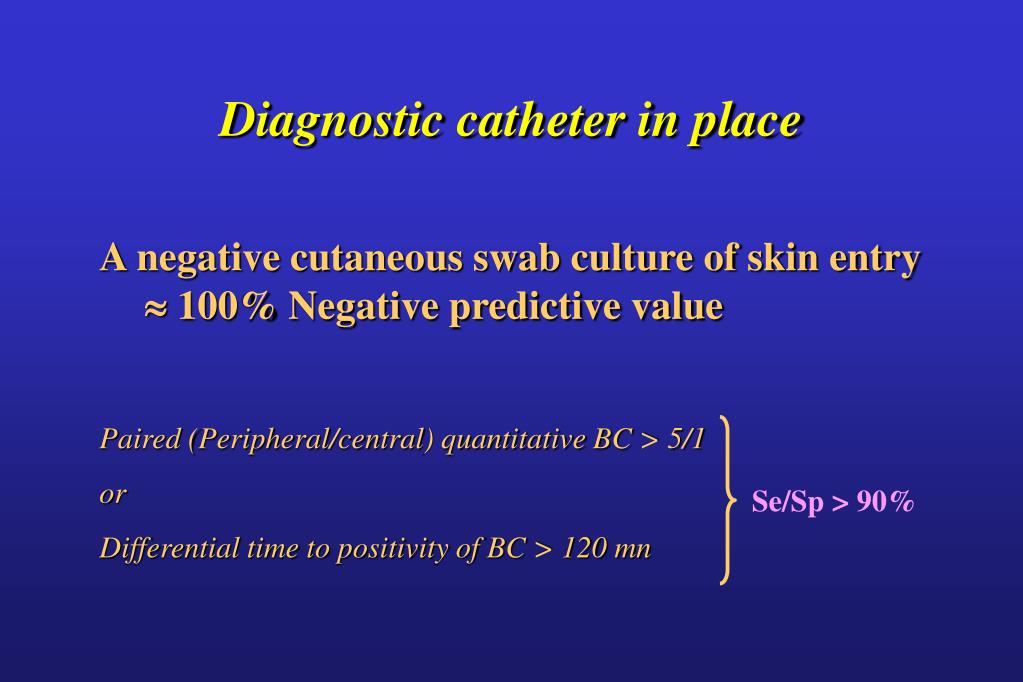 Diagnostic catheter in place

A negative cutaneous swab culture of skin entry $\approx$ 100% Negative predictive value

Paired (Peripheral/central) quantitative BC > 5/1

or

Differential time to positivity of BC > 120 mn

Se/Sp > 90%